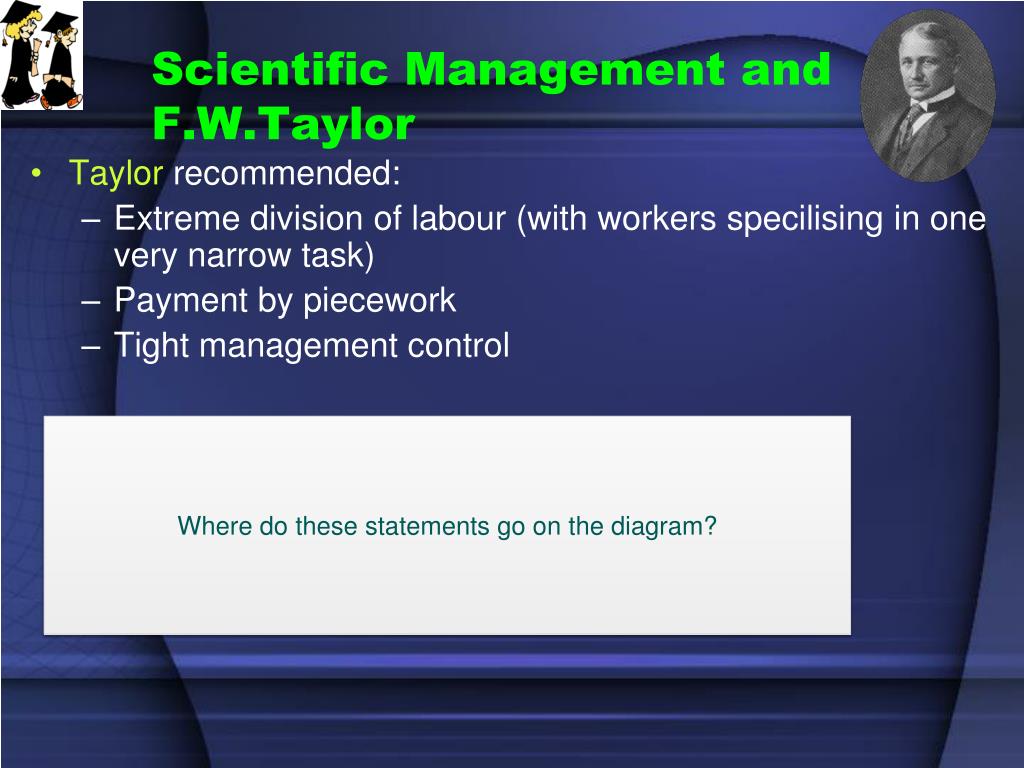 Scientific Management and F.W.Taylor

• Taylor recommended:
– Extreme division of labour (with workers specilising in one very narrow task)
– Payment by piecework
– Tight management control

Where do these statements go on the diagram?